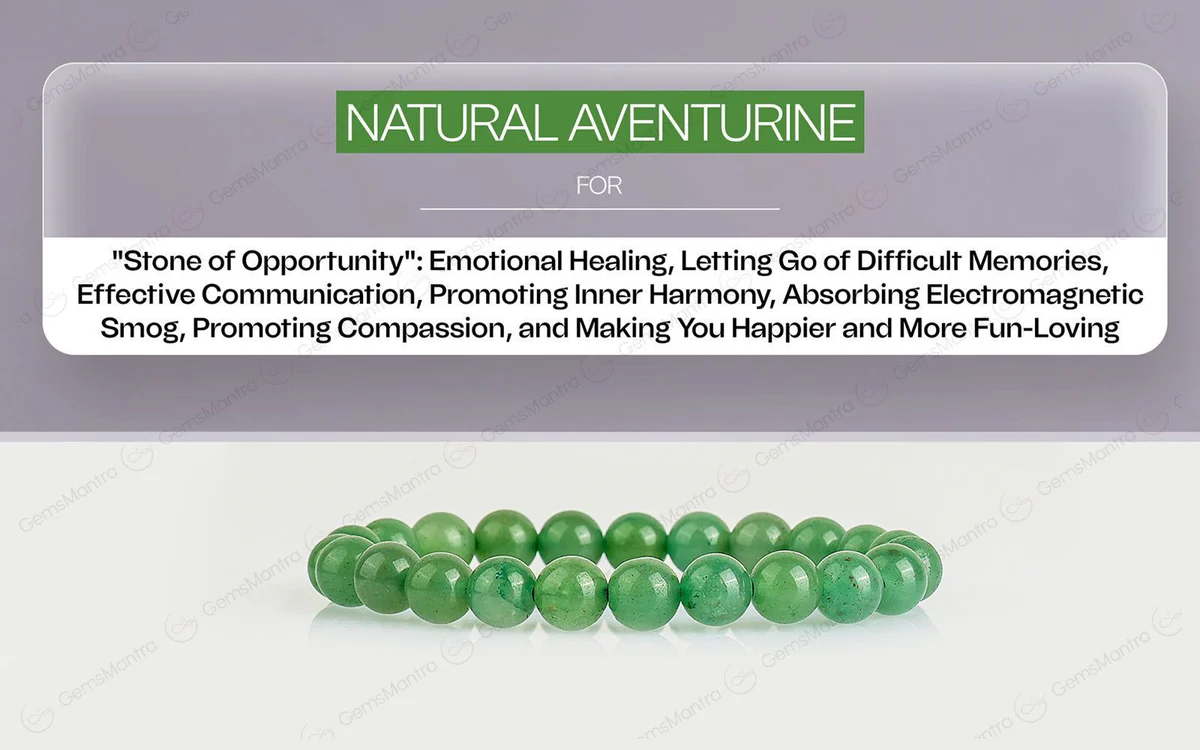 NATURAL AVENTURINE

FOR

"Stone of Opportunity": Emotional Healing, Letting Go of Difficult Memories, Effective Communication, Promoting Inner Harmony, Absorbing Electromagnetic Smog, Promoting Compassion, and Making You Happier and More Fun-Loving

GemsMantra